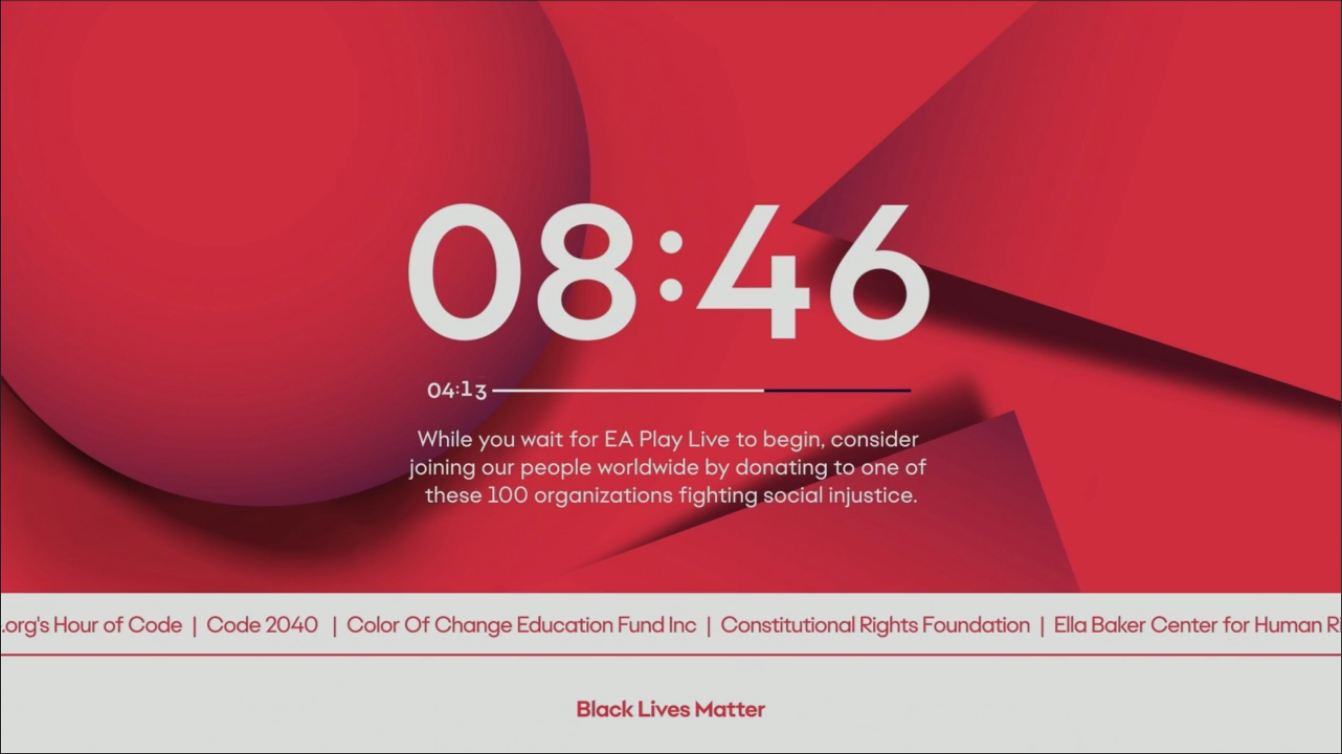 08:46

04:13

While you wait for EA Play Live to begin, consider joining our people worldwide by donating to one of these 100 organizations fighting social injustice.

.org's Hour of Code | Code 2040 | Color Of Change Education Fund Inc | Constitutional Rights Foundation | Ella Baker Center for Human R

Black Lives Matter